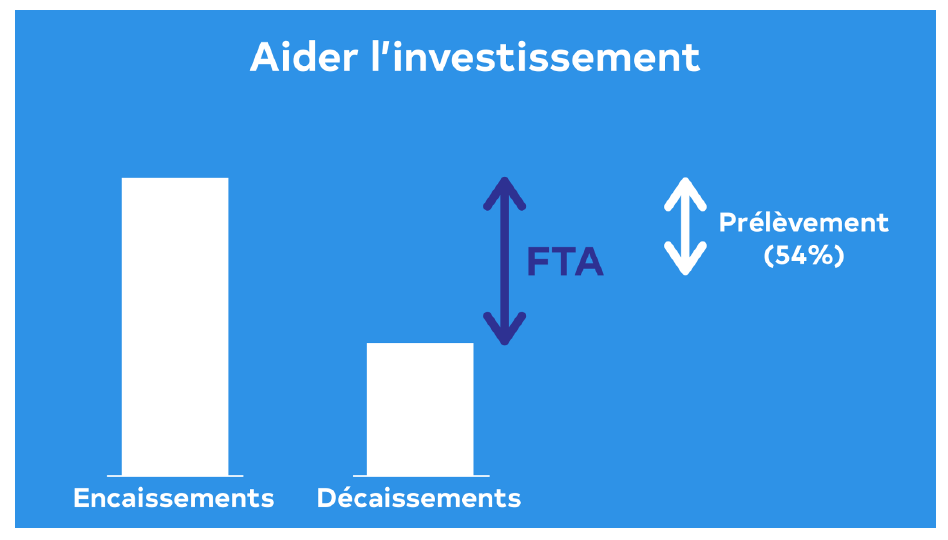 Aider l'investissement

FTA

Prélèvement (54%)

Encaissements

Décaissements